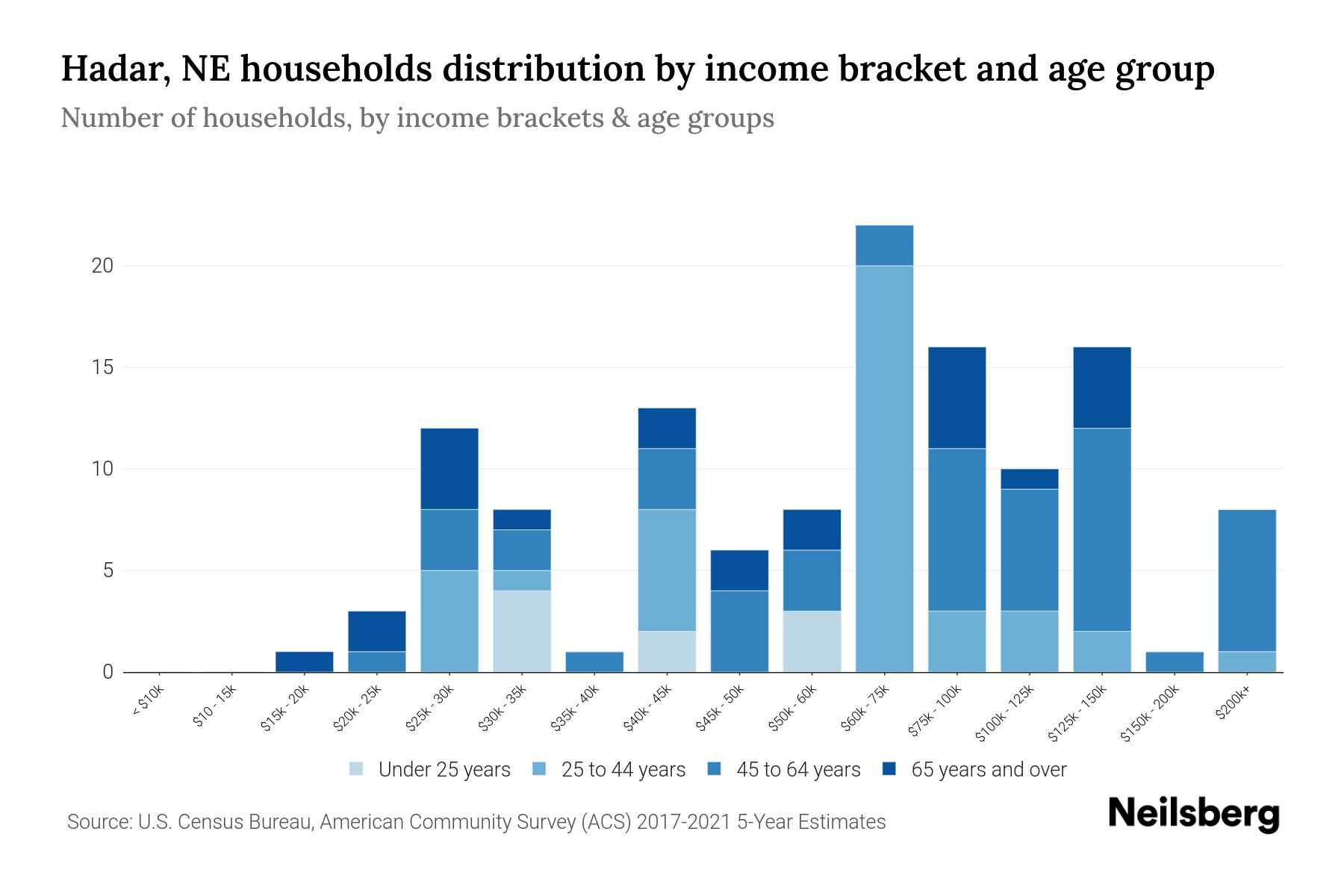 Hadar, NE households distribution by income bracket and age group

Number of households, by income brackets & age groups

20
15
10
5
0

< $10k
$10 - 15k
$15k - 20k
$20k - 25k
$25k - 30k
$30k - 35k
$35k - 40k
$40k - 45k
$45k - 50k
$50k - 60k
$60k - 75k
$75k - 100k
$100k - 125k
$125k - 150k
$150k - 200k
$200k+

Under 25 years
25 to 44 years
45 to 64 years
65 years and over

Source: U.S. Census Bureau, American Community Survey (ACS) 2017-2021 5-Year Estimates

Neilsberg